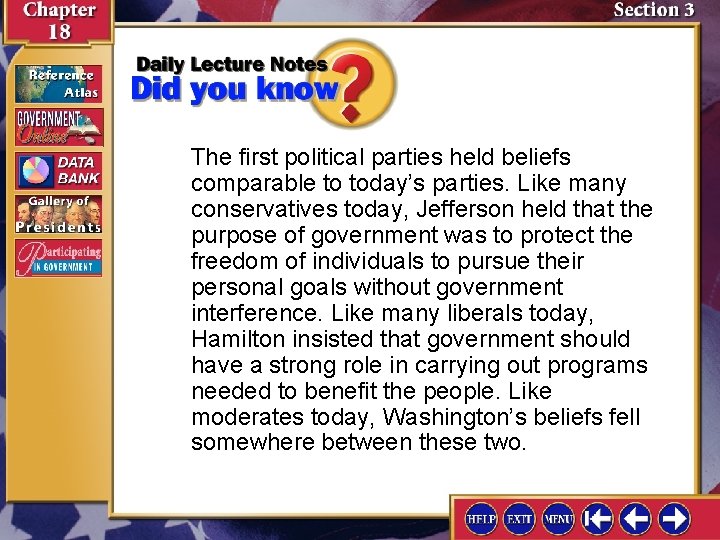 Chapter 18

Section 3

Reference Atlas

GOVERNMENT Online

DATA BANK

Gallery of Presidents

Participating IN GOVERNMENT

Daily Lecture Notes

Did you know?

The first political parties held beliefs comparable to today's parties. Like many conservatives today, Jefferson held that the purpose of government was to protect the freedom of individuals to pursue their personal goals without government interference. Like many liberals today, Hamilton insisted that government should have a strong role in carrying out programs needed to benefit the people. Like moderates today, Washington's beliefs fell somewhere between these two.

HELP EXIT MENU